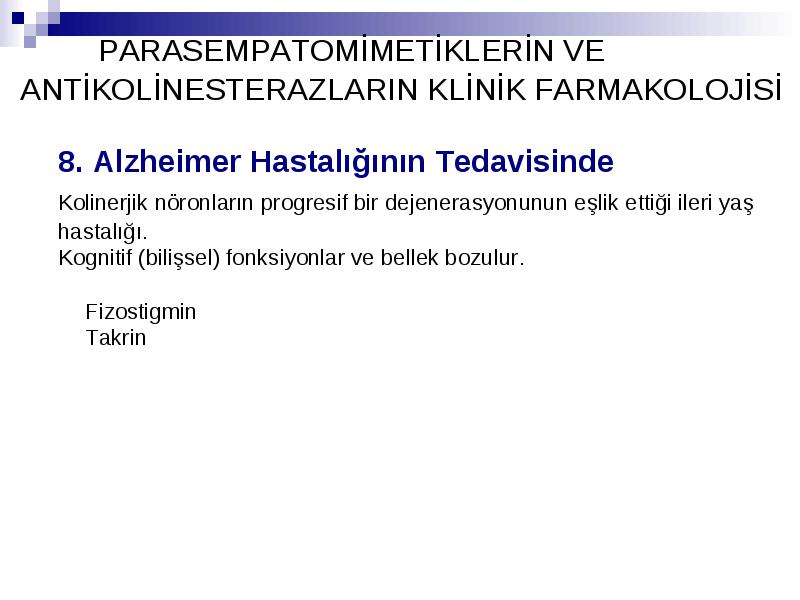 PARASEMPATOMİMETİKLERİN VE ANTİKOLİNESTERAZLARIN KLİNİK FARMAKOLOJİSİ

8. Alzheimer Hastalığının Tedavisinde

Kolinerjik nöronların progresif bir dejenerasyonunun eşlik ettiği ileri yaş hastalığı.
Kognitif (bilişsel) fonksiyonlar ve bellek bozulur.

Fizostigmin
Takrin